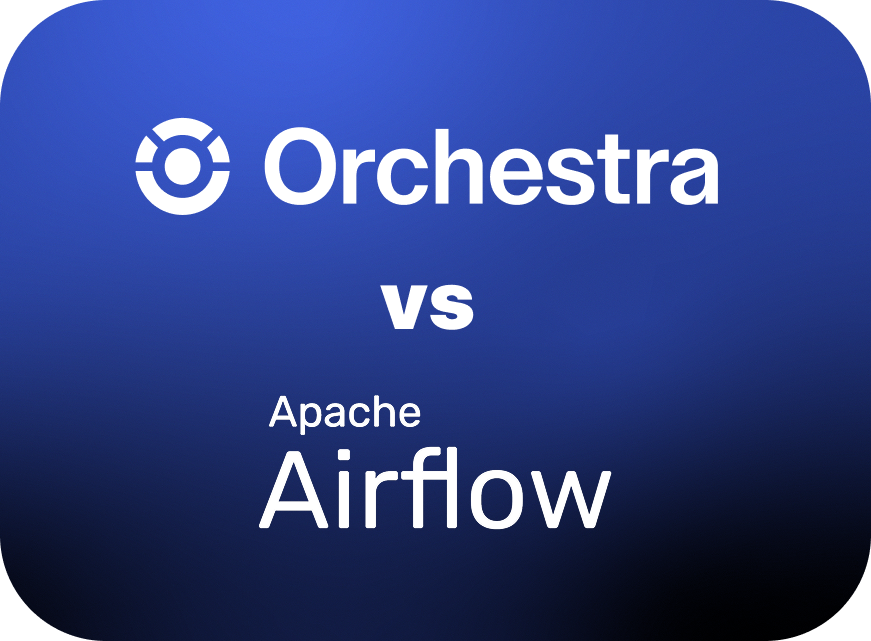 Orchestra

vs

Apache
Airflow